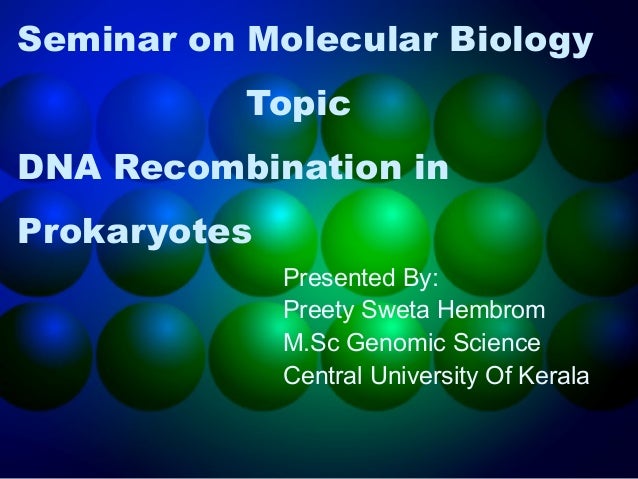 Seminar on Molecular Biology

Topic

DNA Recombination in Prokaryotes

Presented By:
Preety Sweta Hembrom
M.Sc Genomic Science
Central University Of Kerala